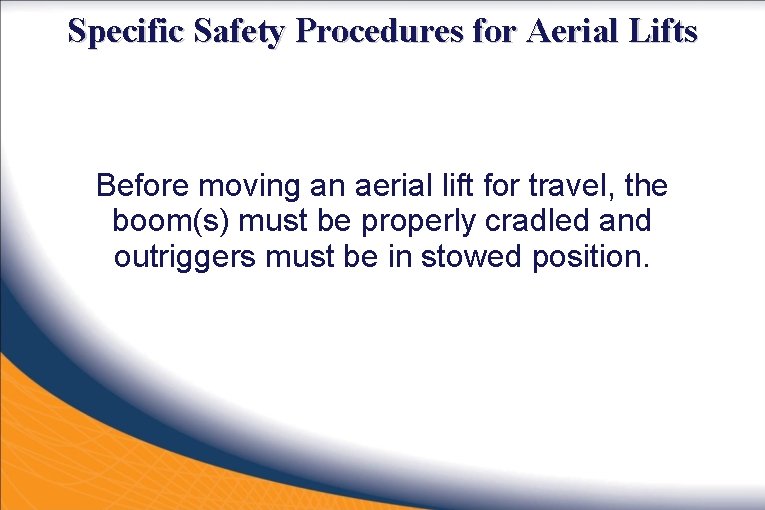 Specific Safety Procedures for Aerial Lifts

Before moving an aerial lift for travel, the boom(s) must be properly cradled and outriggers must be in stowed position.